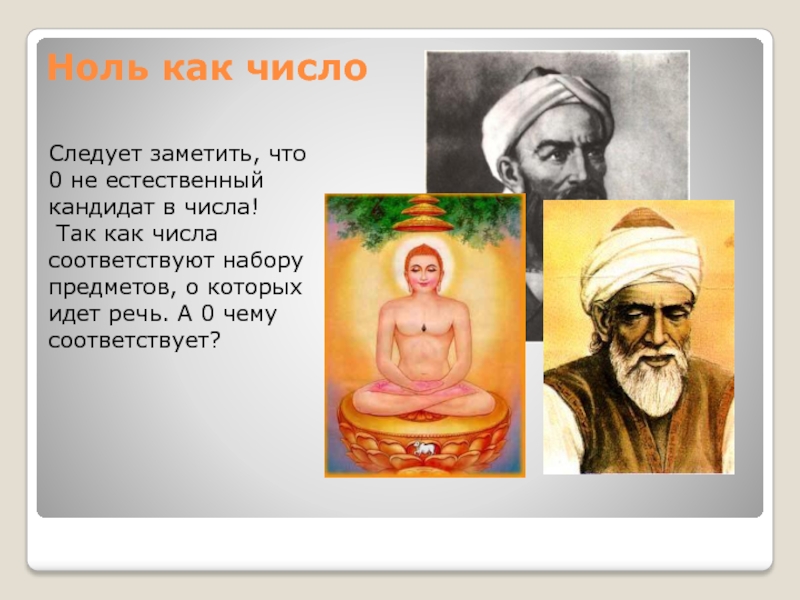 Ноль как число

Следует заметить, что 0 не естественный кандидат в числа!
Так как числа соответствуют набору предметов, о которых идет речь. А 0 чему соответствует?